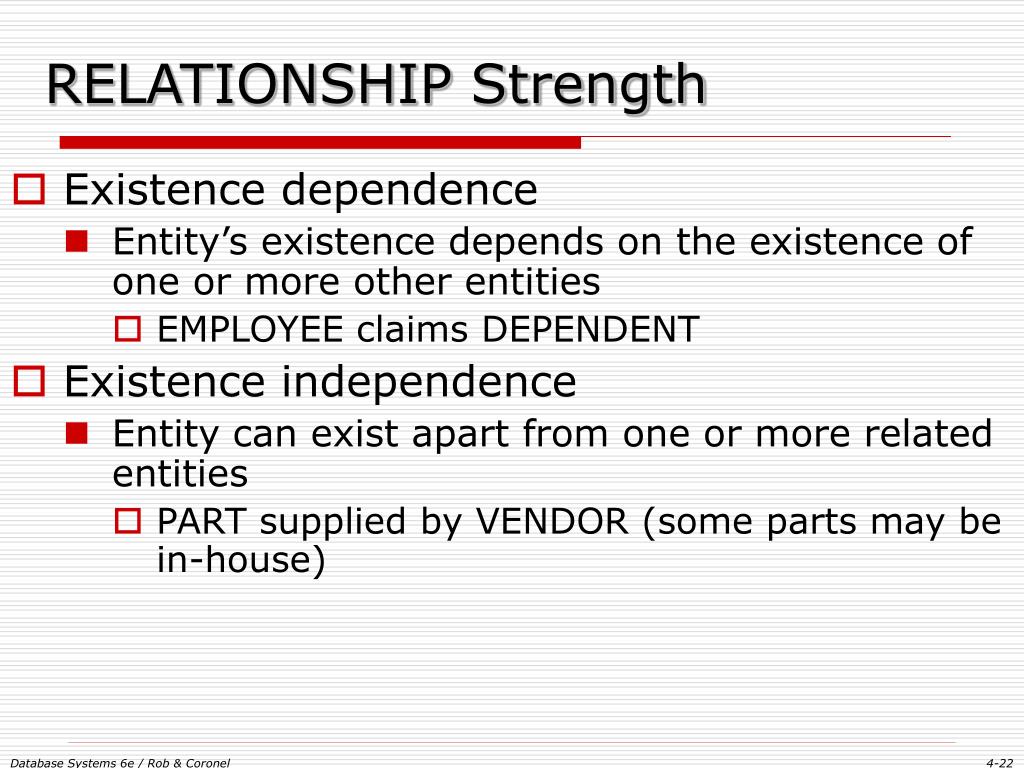 RELATIONSHIP Strength

Existence dependence

Entity’s existence depends on the existence of one or more other entities

EMPLOYEE claims DEPENDENT

Existence independence

Entity can exist apart from one or more related entities

PART supplied by VENDOR (some parts may be in-house)

Database Systems 6e / Rob & Coronel

4-22